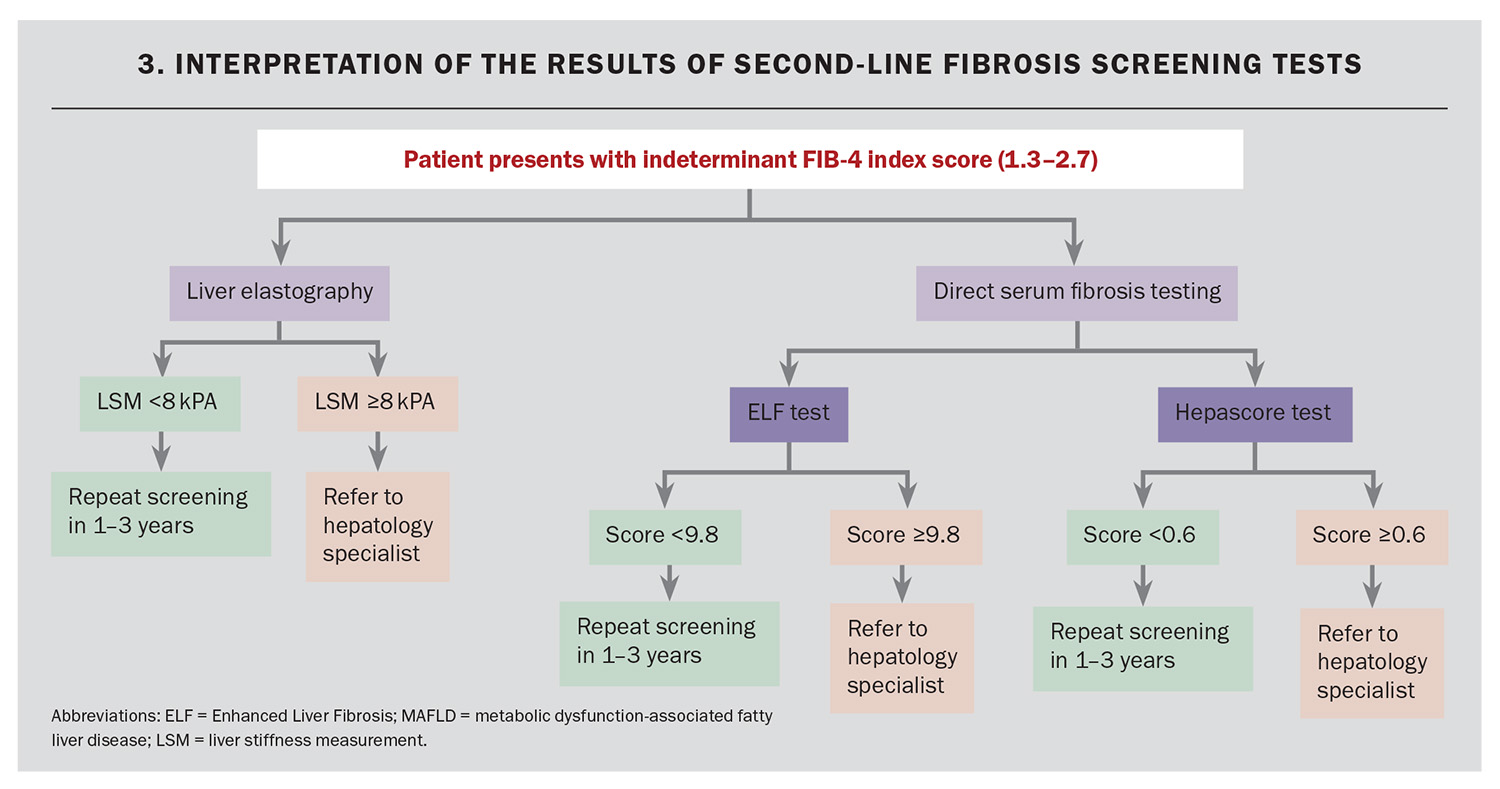 3. INTERPRETATION OF THE RESULTS OF SECOND-LINE FIBROSIS SCREENING TESTS

Patient presents with indeterminant FIB-4 index score (1.3–2.7)

Liver elastography

LSM <8 kPA

Repeat screening in 1–3 years

LSM ≥8 kPA

Refer to hepatology specialist

Direct serum fibrosis testing

ELF test

Score <9.8

Repeat screening in 1–3 years

Score ≥9.8

Refer to hepatology specialist

Hepascore test

Score <0.6

Repeat screening in 1–3 years

Score ≥0.6

Refer to hepatology specialist

Abbreviations: ELF = Enhanced Liver Fibrosis; MAFLD = metabolic dysfunction-associated fatty liver disease; LSM = liver stiffness measurement.